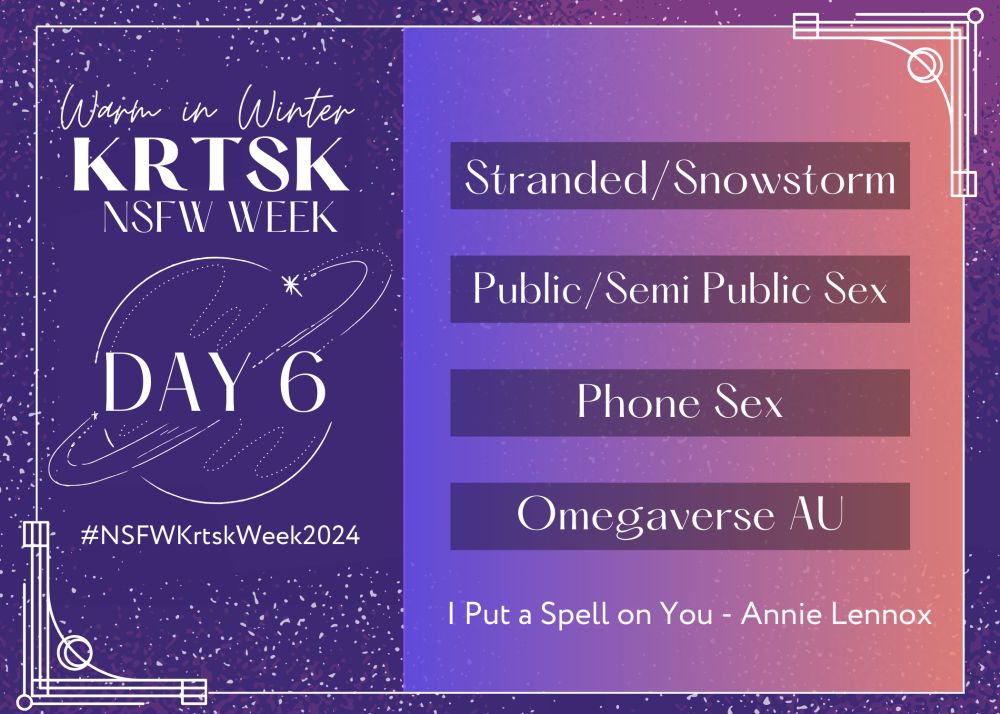 Warm in Winter
KRTSK
NSFW WEEK

DAY 6

#NSFWKrtskWeek2024

Stranded/Snowstorm

Public/Semi Public Sex

Phone Sex

Omegaverse AU

I Put a Spell on You - Annie Lennox